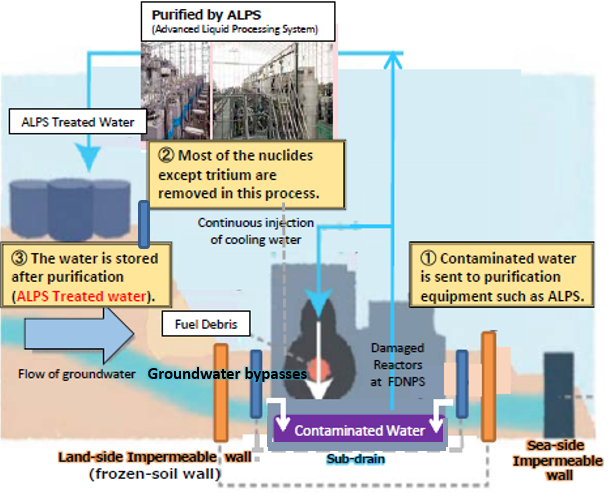 Purified by ALPS
(Advanced Liquid Processing System)

ALPS Treated Water

② Most of the nuclides except tritium are removed in this process.

Continuous injection of cooling water

③ The water is stored after purification (ALPS Treated water).

① Contaminated water is sent to purification equipment such as ALPS.

Fuel Debris

Flow of groundwater

Groundwater bypasses

Damaged Reactors at FDNPS

Contaminated Water

Land-side Impermeable wall
(frozen-soil wall)

Sub-drain

Sea-side Impermeable wall